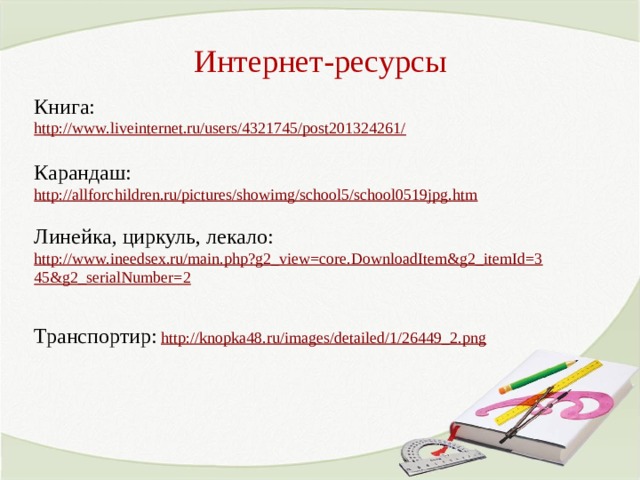 Интернет-ресурсы

Книга:
http://www.liveinternet.ru/users/4321745/post201324261/

Карандаш:
http://allforchildren.ru/pictures/showimg/school5/school0519jpg.htm

Линейка, циркуль, лекало:
http://www.ineedsex.ru/main.php?g2_view=core.DownloadItem&g2_itemId=345&g2_serialNumber=2

Транспортир: http://knopka48.ru/images/detailed/1/26449_2.png